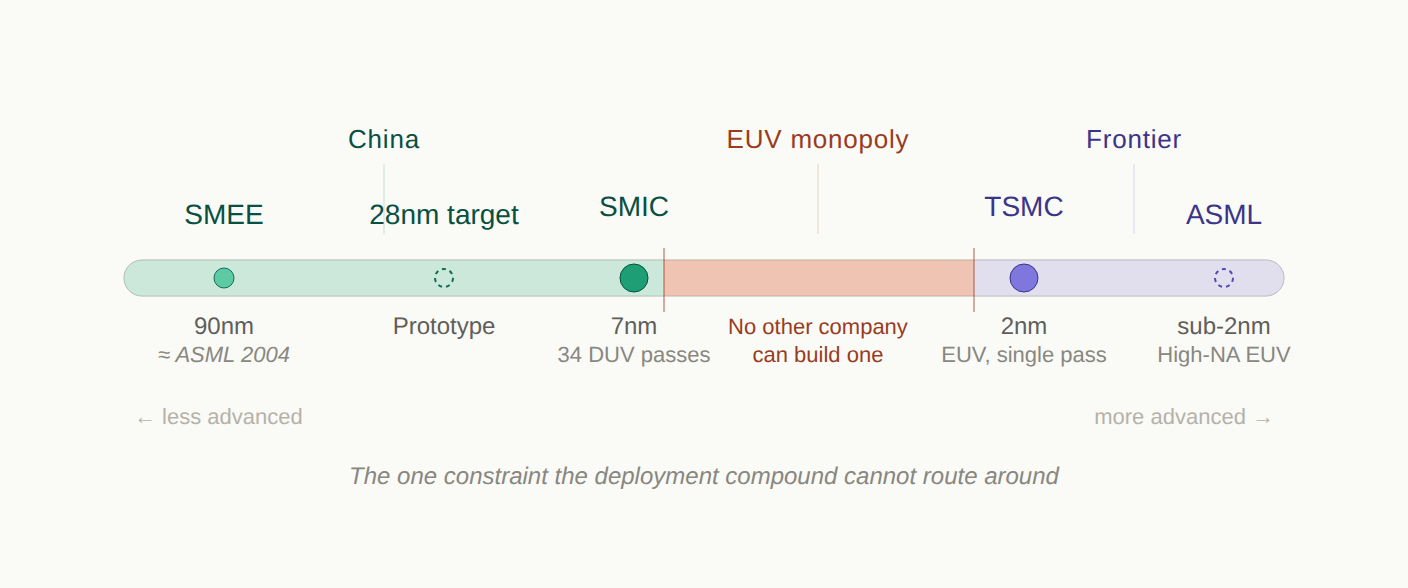 China

EUV monopoly

Frontier

SMEE

28nm target

SMIC

TSMC

ASML

90nm
≈ ASML 2004

Prototype

7nm
34 DUV passes

No other company can build one

2nm
EUV, single pass

sub-2nm
High-NA EUV

← less advanced

more advanced →

The one constraint the deployment compound cannot route around